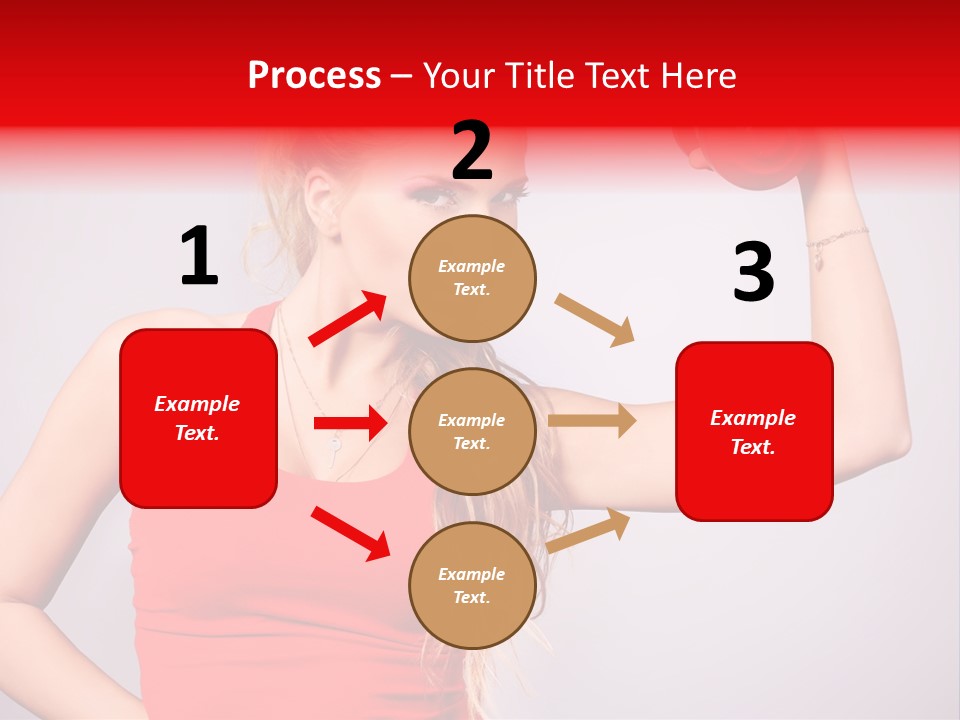 Process – Your Title Text Here

1

Example Text.

2

Example Text.

Example Text.

Example Text.

3

Example Text.